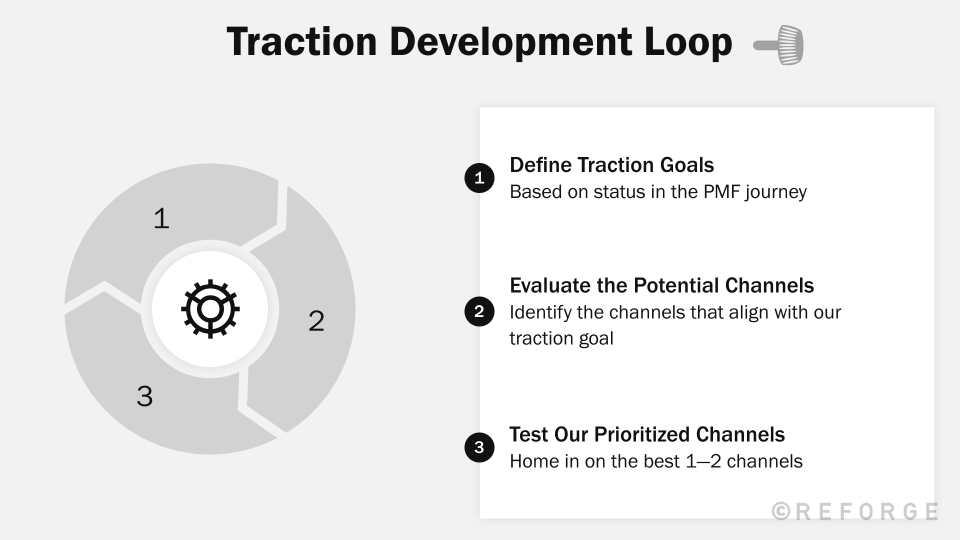 Traction Development Loop

1

2

3

1 Define Traction Goals
Based on status in the PMF journey

2 Evaluate the Potential Channels
Identify the channels that align with our traction goal

3 Test Our Prioritized Channels
Home in on the best 1—2 channels

©REFORGE